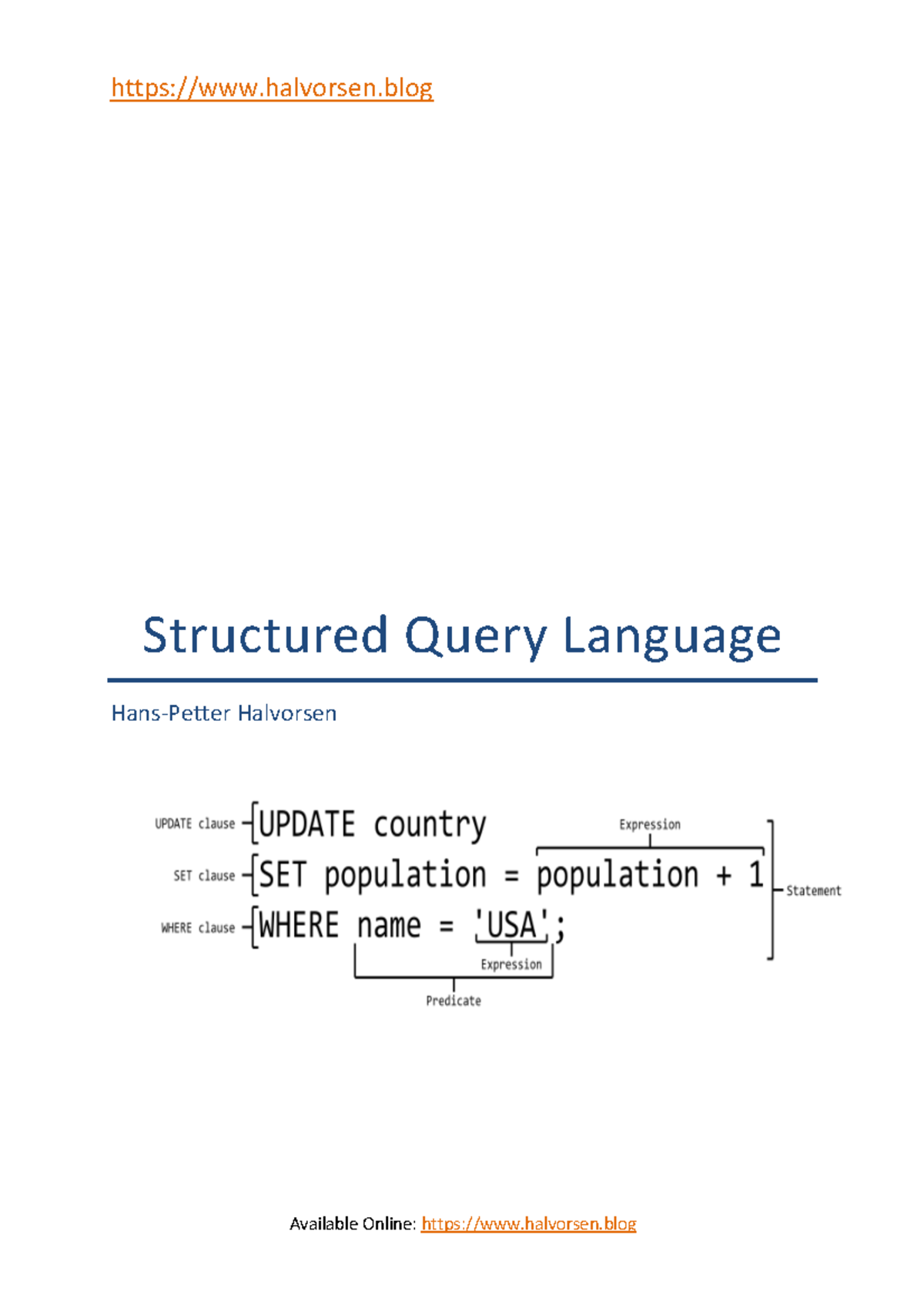 https://www.halvorsen.blog

Structured Query Language

Hans-Petter Halvorsen

UPDATE clause UPDATE country
Expression
SET clause SET population = population + 1
Statement
WHERE clause WHERE name = 'USA';
Expression
Predicate

Available Online: https://www.halvorsen.blog